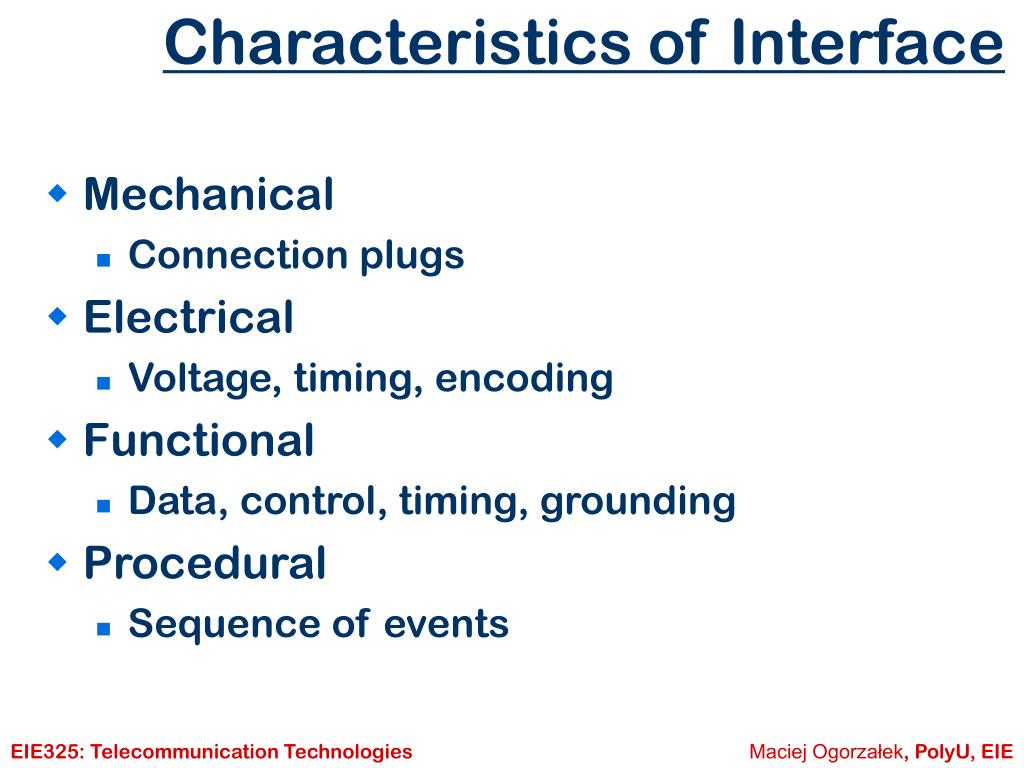 Characteristics of Interface

Mechanical
Connection plugs
Electrical
Voltage, timing, encoding
Functional
Data, control, timing, grounding
Procedural
Sequence of events

EIE325: Telecommunication Technologies

Maciej Ogorzałek, PolyU, EIE